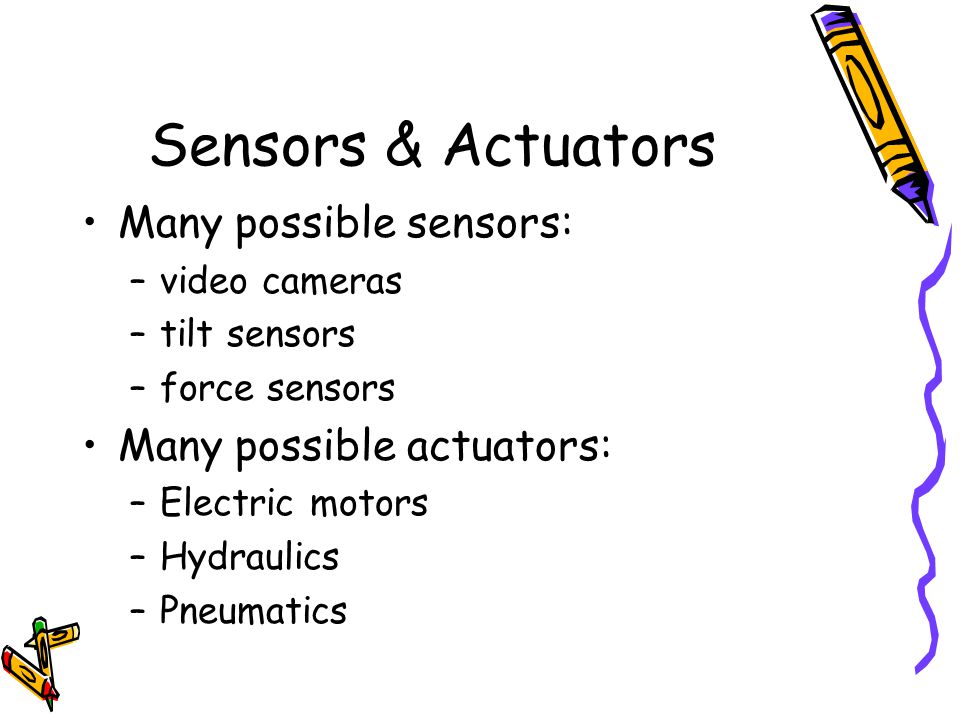 Sensors & Actuators

• Many possible sensors:
– video cameras
– tilt sensors
– force sensors
• Many possible actuators:
– Electric motors
– Hydraulics
– Pneumatics